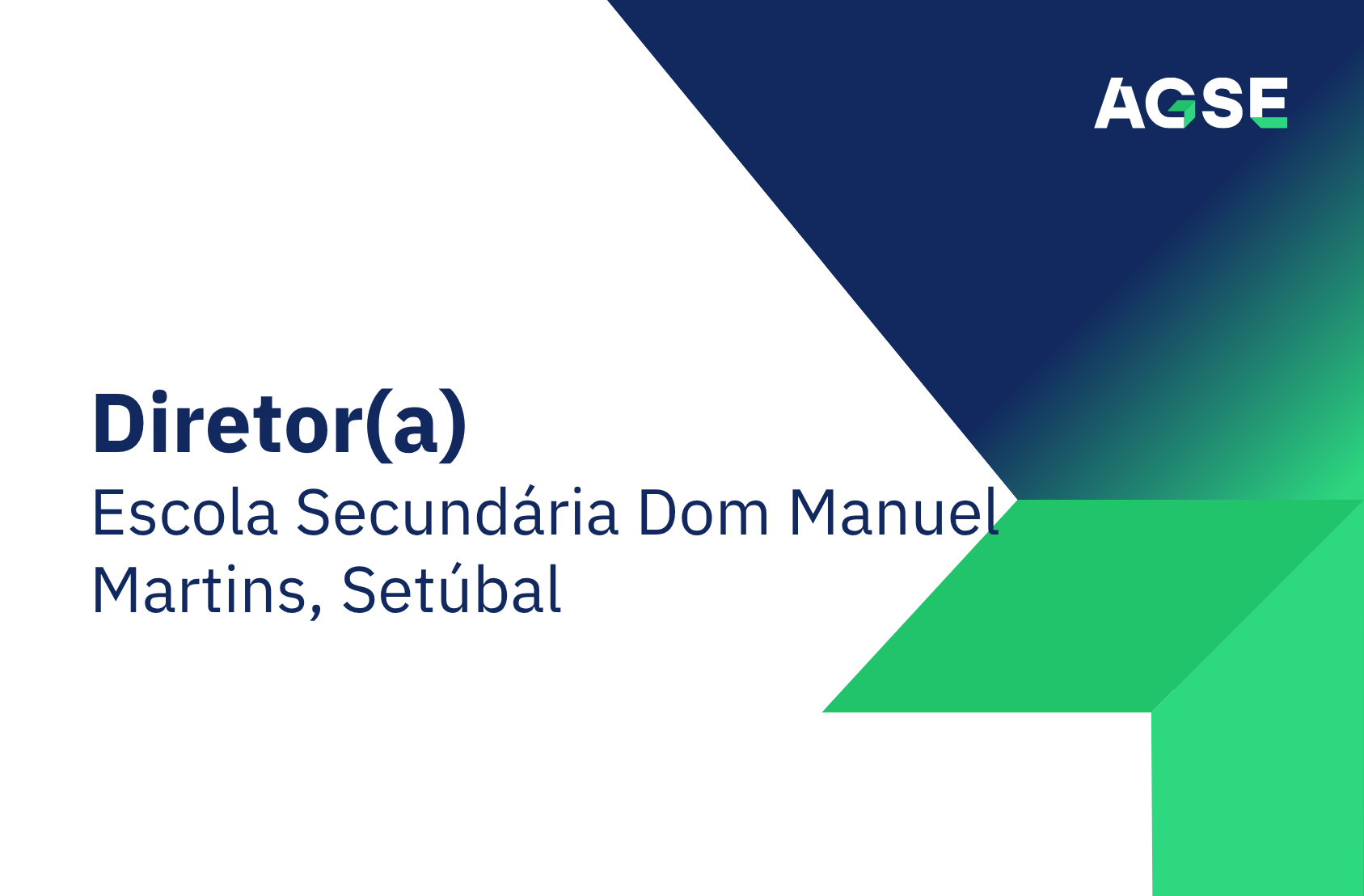 AGSE

Diretor(a)
Escola Secundária Dom Manuel Martins, Setúbal